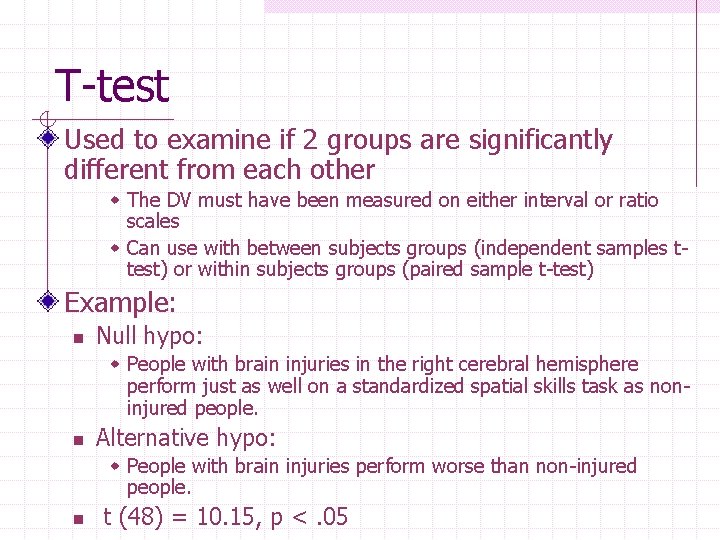 T-test

Used to examine if 2 groups are significantly different from each other

The DV must have been measured on either interval or ratio scales

Can use with between subjects groups (independent samples t-test) or within subjects groups (paired sample t-test)

Example:

Null hypo:

People with brain injuries in the right cerebral hemisphere perform just as well on a standardized spatial skills task as non-injured people.

Alternative hypo:

People with brain injuries perform worse than non-injured people.

t (48) = 10.15, p < .05